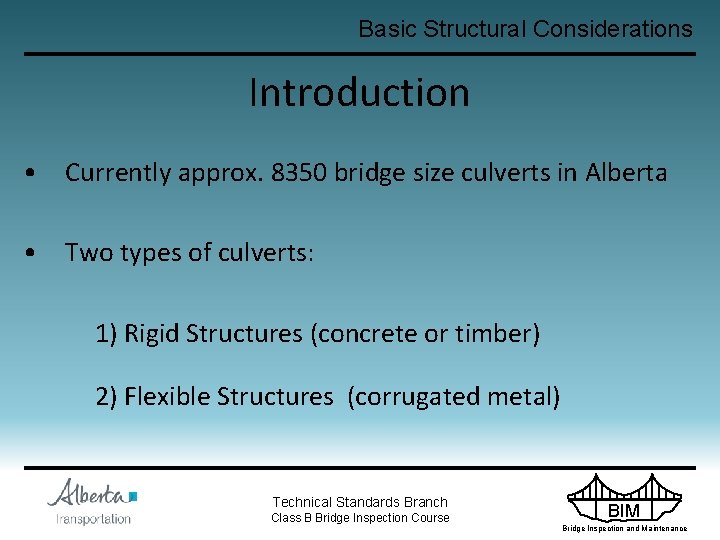 Basic Structural Considerations

Introduction

• Currently approx. 8350 bridge size culverts in Alberta

• Two types of culverts:

1) Rigid Structures (concrete or timber)

2) Flexible Structures (corrugated metal)

Alberta
Transportation

Technical Standards Branch
Class B Bridge Inspection Course

BIM
Bridge Inspection and Maintenance